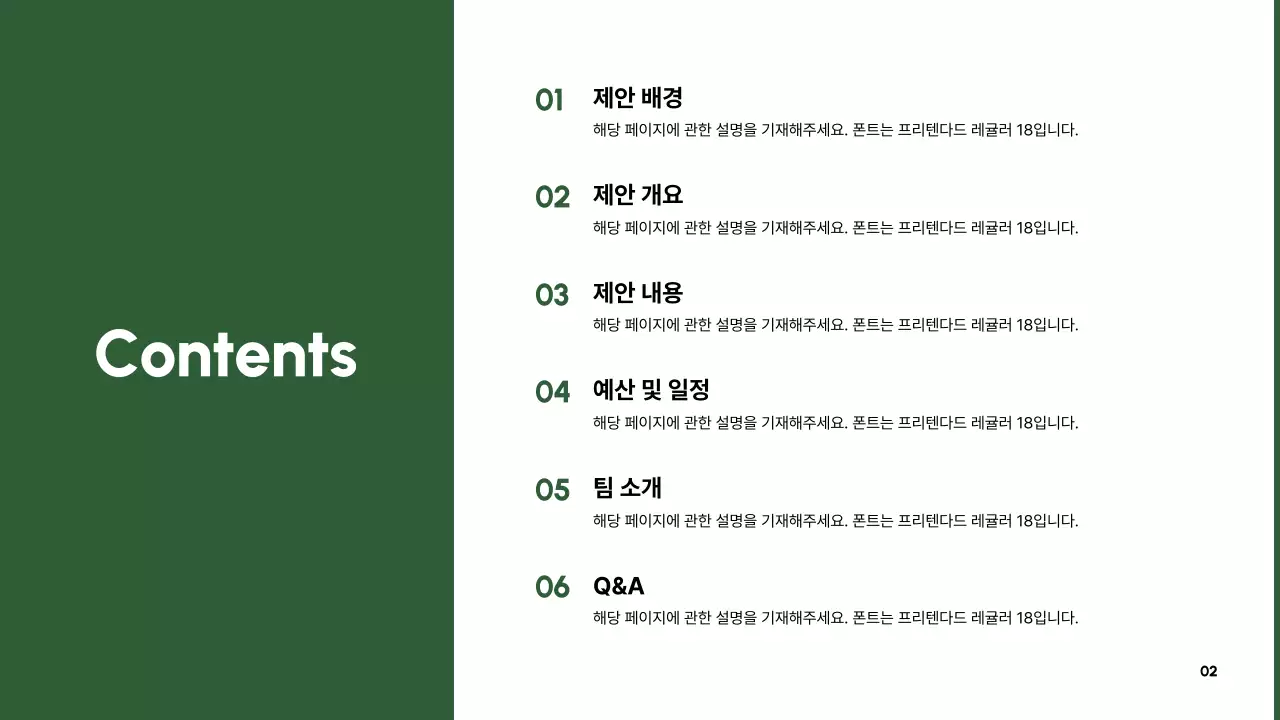 Contents

01 제안 배경
해당 페이지에 관한 설명을 기재해주세요. 폰트는 프리텐다드 레귤러 18입니다.

02 제안 개요
해당 페이지에 관한 설명을 기재해주세요. 폰트는 프리텐다드 레귤러 18입니다.

03 제안 내용
해당 페이지에 관한 설명을 기재해주세요. 폰트는 프리텐다드 레귤러 18입니다.

04 예산 및 일정
해당 페이지에 관한 설명을 기재해주세요. 폰트는 프리텐다드 레귤러 18입니다.

05 팀 소개
해당 페이지에 관한 설명을 기재해주세요. 폰트는 프리텐다드 레귤러 18입니다.

06 Q&A
해당 페이지에 관한 설명을 기재해주세요. 폰트는 프리텐다드 레귤러 18입니다.

02